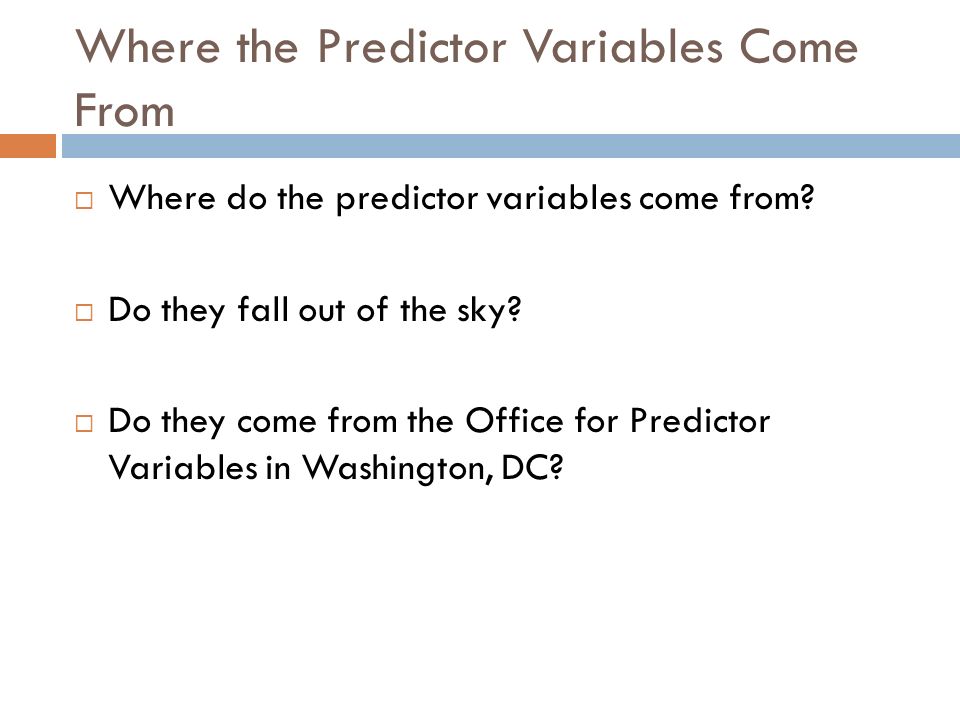 Where the Predictor Variables Come From

□ Where do the predictor variables come from?

□ Do they fall out of the sky?

□ Do they come from the Office for Predictor Variables in Washington, DC?